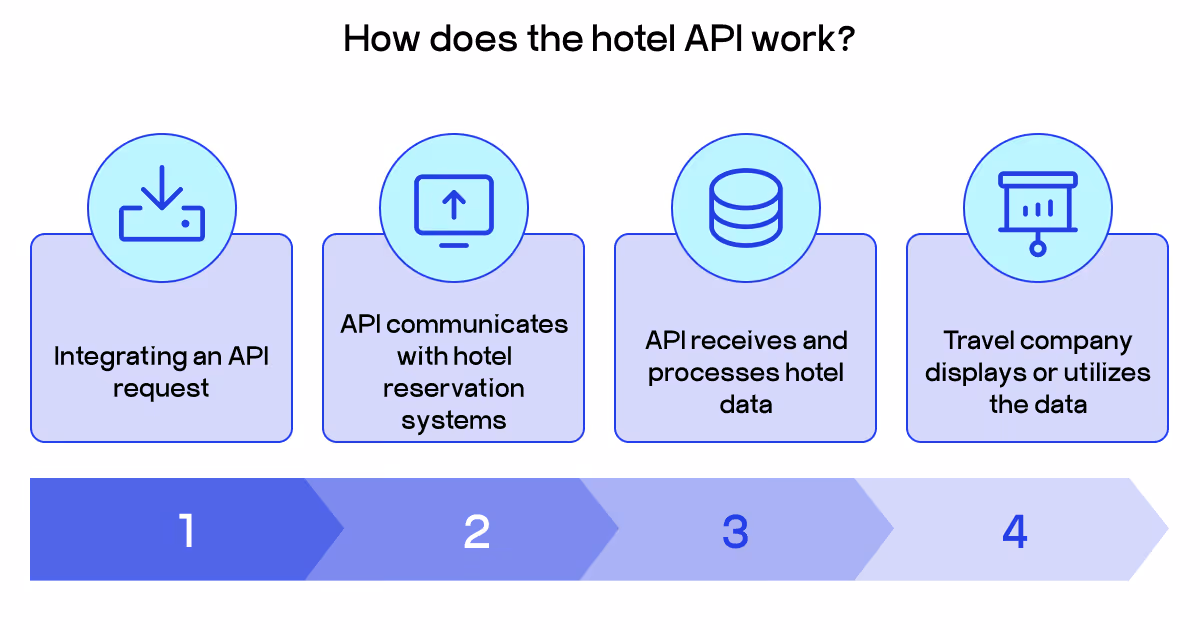 How does the hotel API work?

Integrating an API request

API communicates with hotel reservation systems

API receives and processes hotel data

Travel company displays or utilizes the data

1

2

3

4